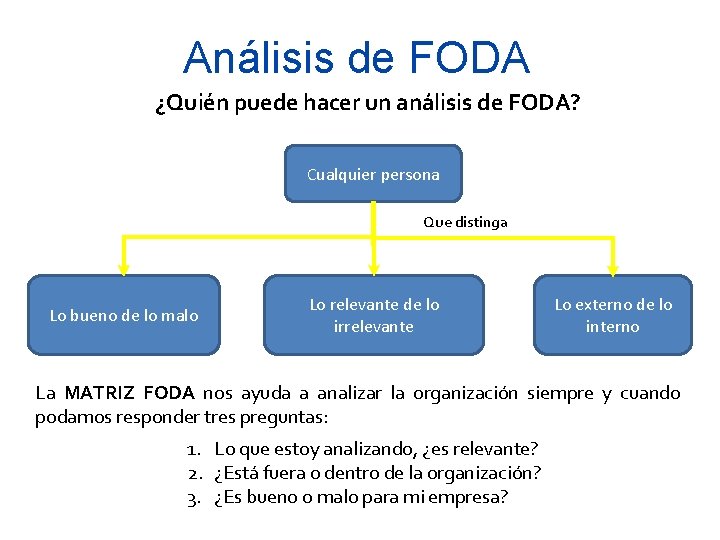 Análisis de FODA

¿Quién puede hacer un análisis de FODA?

Cualquier persona

Que distinga

Lo bueno de lo malo

Lo relevante de lo irrelevante

Lo externo de lo interno

La MATRIZ FODA nos ayuda a analizar la organización siempre y cuando podamos responder tres preguntas:

1. Lo que estoy analizando, ¿es relevante?
2. ¿Está fuera o dentro de la organización?
3. ¿Es bueno o malo para mi empresa?